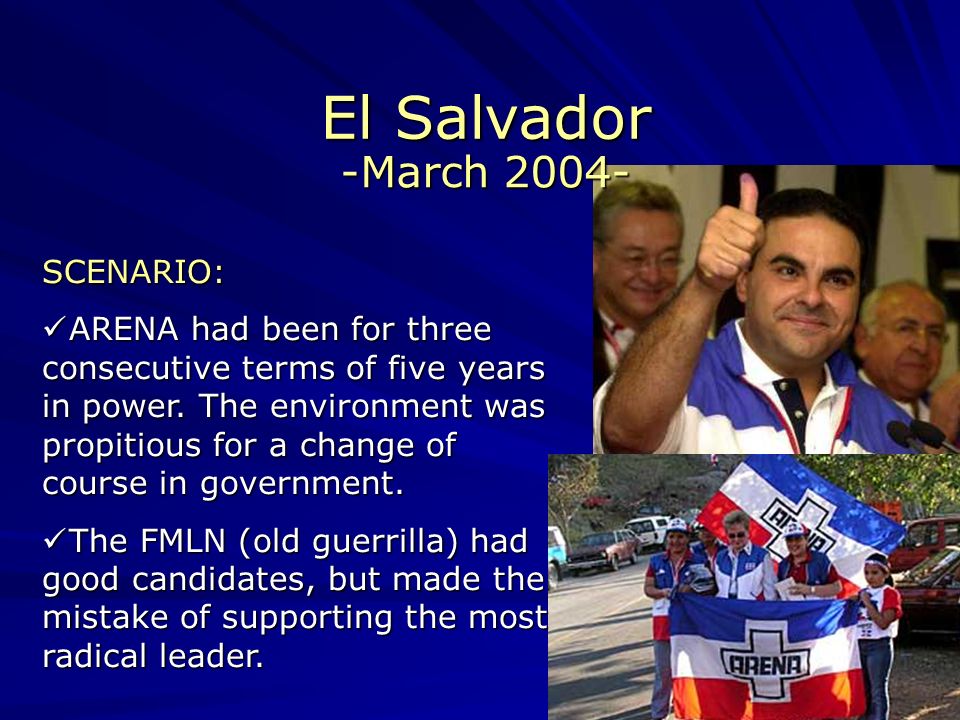 El Salvador
-March 2004-

SCENARIO:

✓ARENA had been for three consecutive terms of five years in power. The environment was propitious for a change of course in government.

✓The FMLN (old guerrilla) had good candidates, but made the mistake of supporting the most radical leader.

ARENA

ARENA